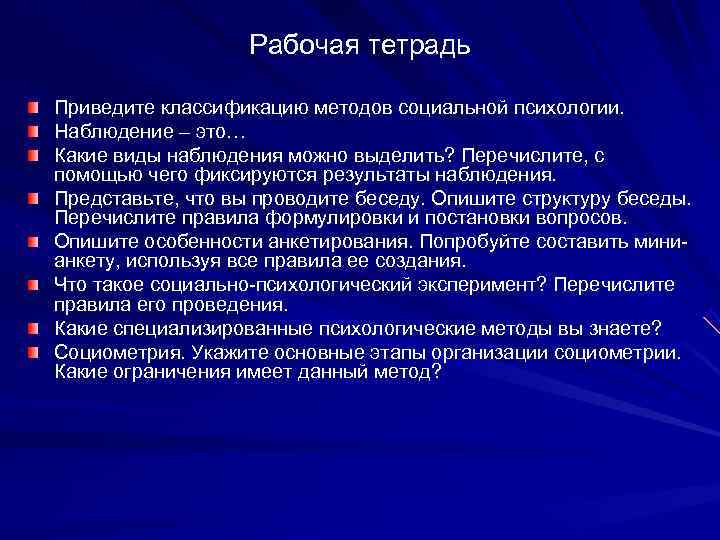 Рабочая тетрадь

Приведите классификацию методов социальной психологии.

Наблюдение – это…

Какие виды наблюдения можно выделить? Перечислите, с помощью чего фиксируются результаты наблюдения.

Представьте, что вы проводите беседу. Опишите структуру беседы. Перечислите правила формулировки и постановки вопросов.

Опишите особенности анкетирования. Попробуйте составить мини-анкету, используя все правила ее создания.

Что такое социально-психологический эксперимент? Перечислите правила его проведения.

Какие специализированные психологические методы вы знаете?

Социометрия. Укажите основные этапы организации социометрии. Какие ограничения имеет данный метод?